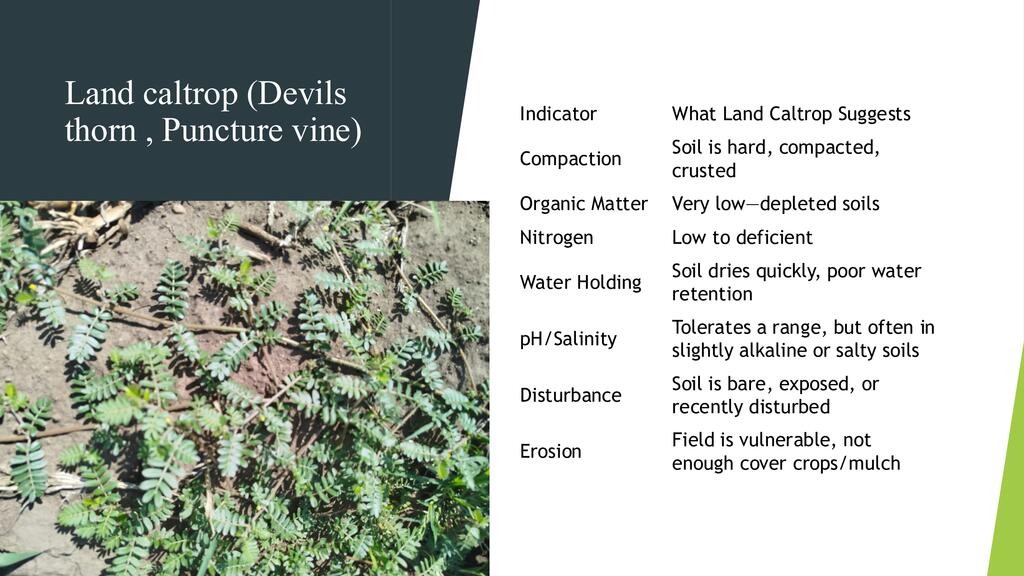 Land caltrop (Devils thorn , Puncture vine)

| Indicator | What Land Caltrop Suggests |
|---|---|
| Compaction | Soil is hard, compacted, crusted |
| Organic Matter | Very low—depleted soils |
| Nitrogen | Low to deficient |
| Water Holding | Soil dries quickly, poor water retention |
| pH/Salinity | Tolerates a range, but often in slightly alkaline or salty soils |
| Disturbance | Soil is bare, exposed, or recently disturbed |
| Erosion | Field is vulnerable, not enough cover crops/mulch |